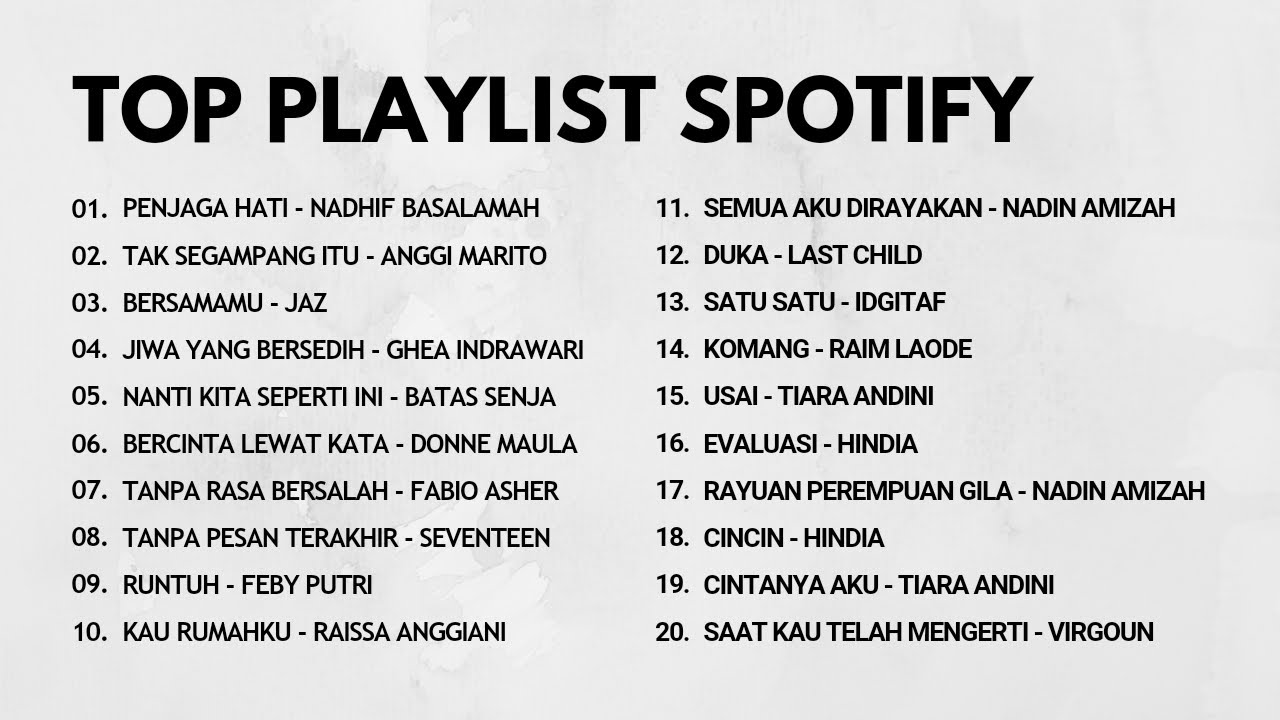 TOP PLAYLIST SPOTIFY

01. PENJAGA HATI - NADHIF BASALAMAH
02. TAK SEGAMPANG ITU - ANGGI MARITO
03. BERSAMAMU - JAZ
04. JIWA YANG BERSEDIH - GHEA INDRAWARI
05. NANTI KITA SEPERTI INI - BATAS SENJA
06. BERCINTA LEWAT KATA - DONNE MAULA
07. TANPA RASA BERSALAH - FABIO ASHER
08. TANPA PESAN TERAKHIR - SEVENTEEN
09. RUNTUH - FEBY PUTRI
10. KAU RUMAHKU - RAISSA ANGGIANI

11. SEMUA AKU DIRAYAKAN - NADIN AMIZAH
12. DUKA - LAST CHILD
13. SATU SATU - IDGITAF
14. KOMANG - RAIM LAODE
15. USAI - TIARA ANDINI
16. EVALUASI - HINDIA
17. RAYUAN PEREMPUAN GILA - NADIN AMIZAH
18. CINCIN - HINDIA
19. CINTANYA AKU - TIARA ANDINI
20. SAAT KAU TELAH MENGERTI - VIRGOUN